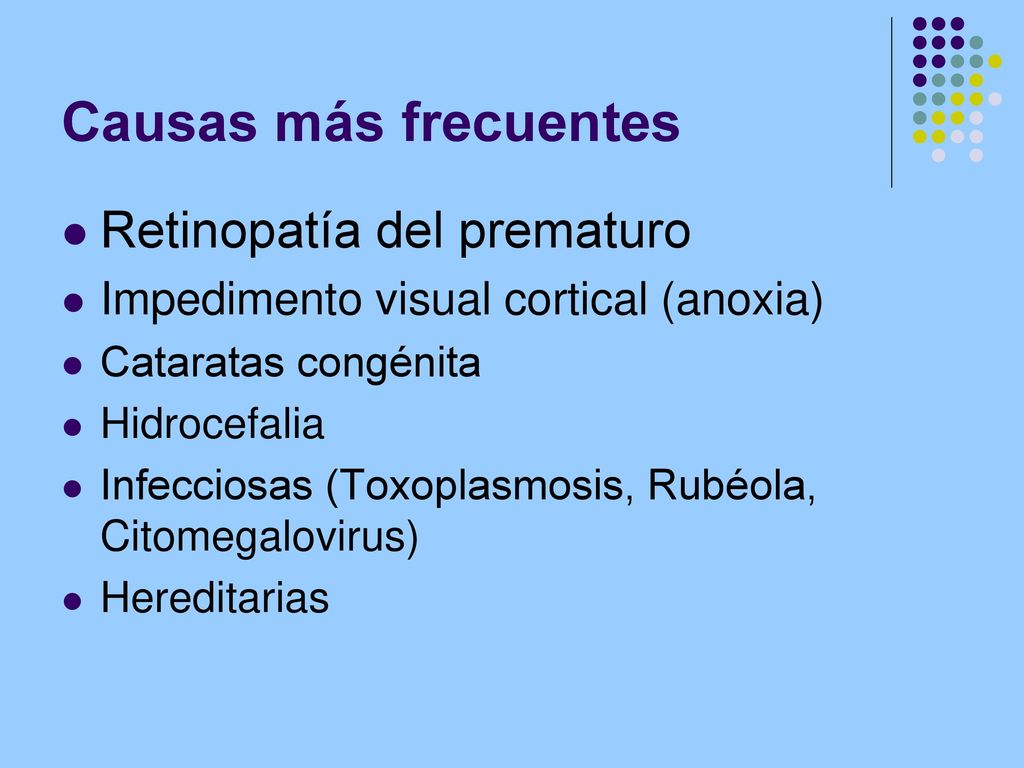 Causas más frecuentes

- Retinopatía del prematuro
- Impedimento visual cortical (anoxia)
- Cataratas congénita
- Hidrocefalia
- Infecciosas (Toxoplasmosis, Rubéola, Citomegalovirus)
- Hereditarias